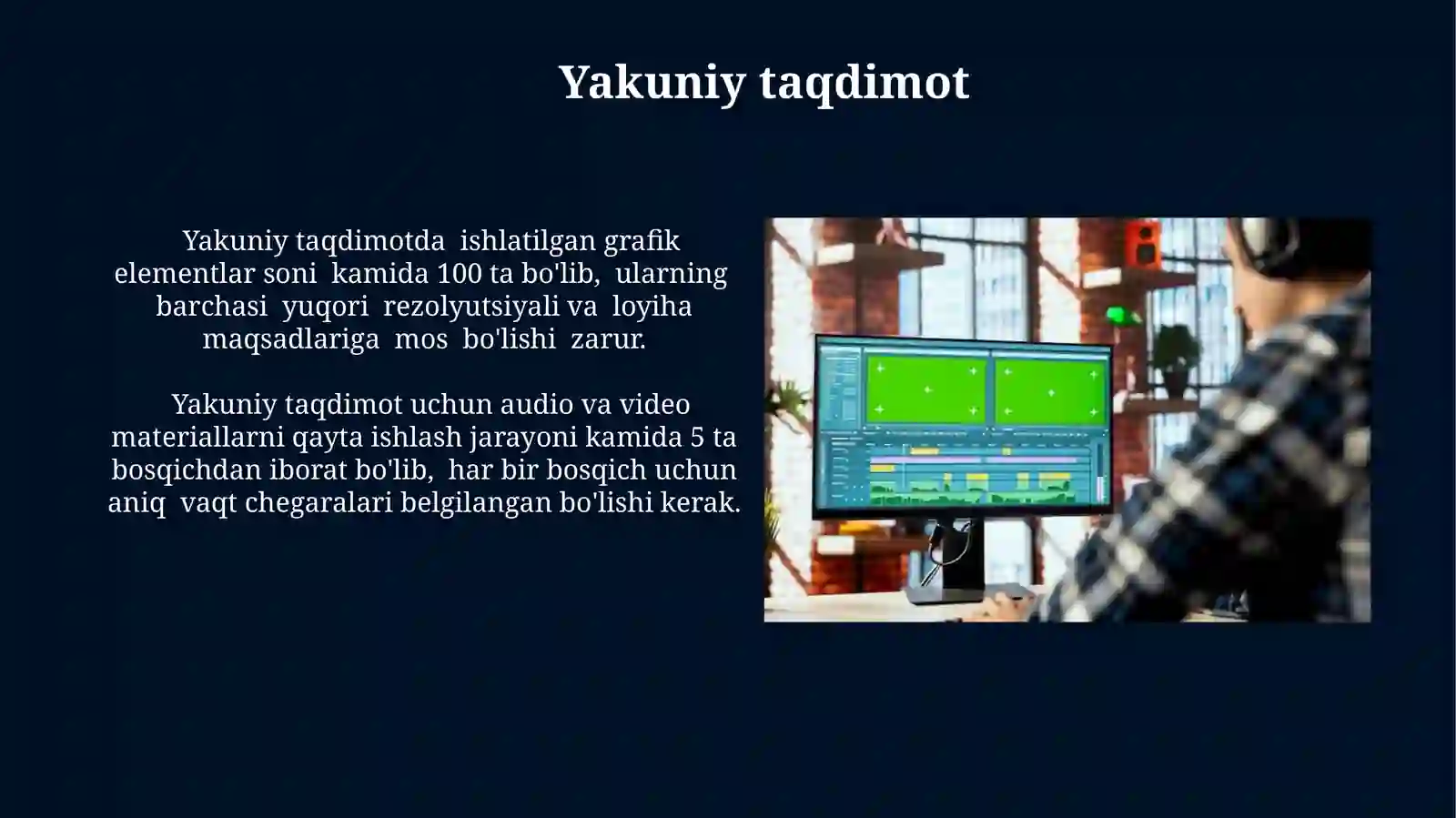 Yakuniy taqdimot

Yakuniy taqdimotda ishlatilgan grafik elementlar soni kamida 100 ta bo'lib, ularning barchasi yuqori rezolyutsiyali va loyiha maqsadlariga mos bo'lishi zarur.

Yakuniy taqdimot uchun audio va video materiallarni qayta ishlash jarayoni kamida 5 ta bosqichdan iborat bo'lib, har bir bosqich uchun aniq vaqt chegaralari belgilangan bo'lishi kerak.